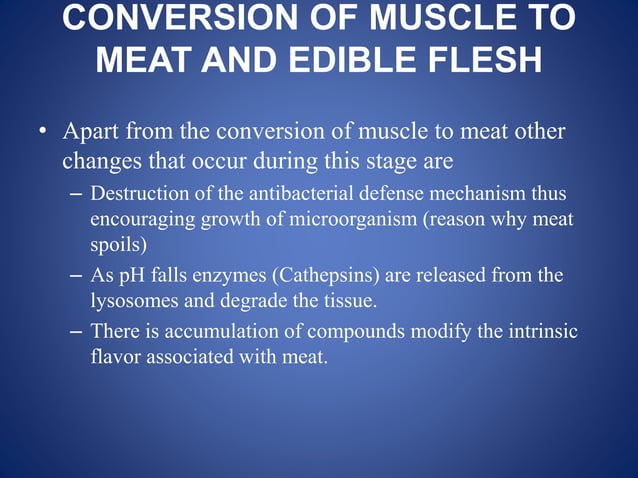 CONVERSION OF MUSCLE TO MEAT AND EDIBLE FLESH

• Apart from the conversion of muscle to meat other changes that occur during this stage are

– Destruction of the antibacterial defense mechanism thus encouraging growth of microorganism (reason why meat spoils)

– As pH falls enzymes (Cathepsins) are released from the lysosomes and degrade the tissue.

– There is accumulation of compounds modify the intrinsic flavor associated with meat.